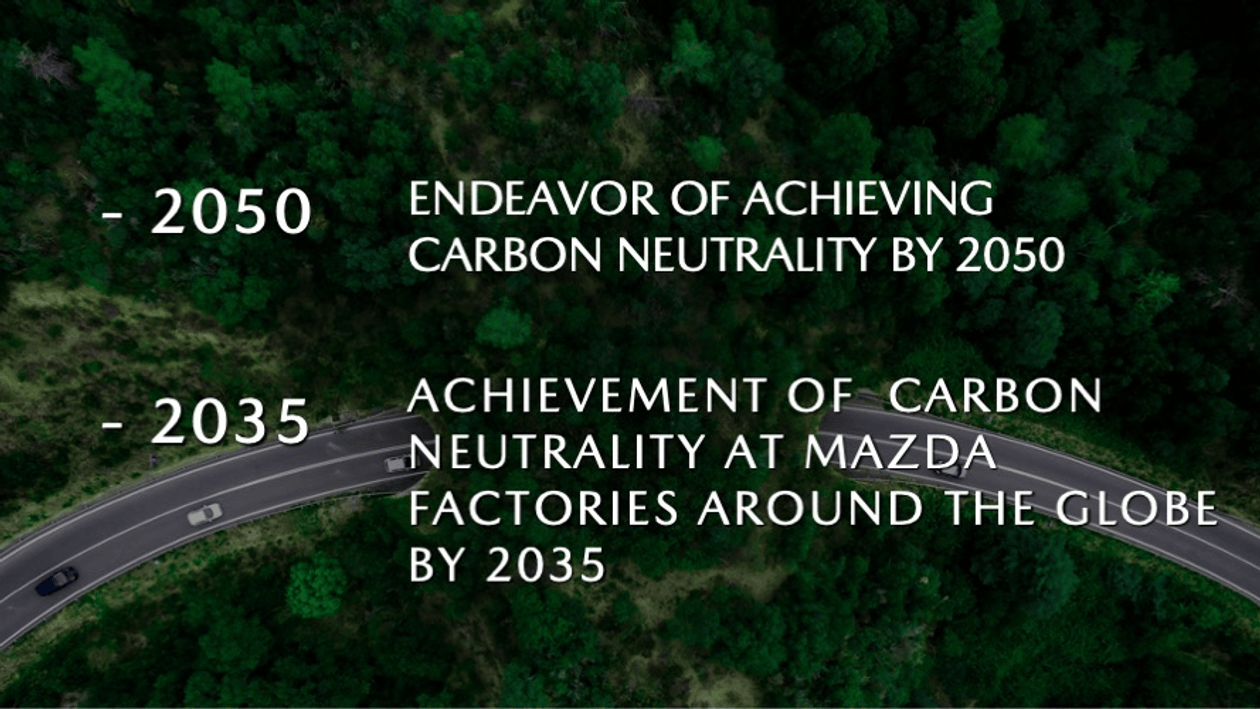 - 2050

ENDEAVOR OF ACHIEVING CARBON NEUTRALITY BY 2050

- 2035

ACHIEVEMENT OF CARBON NEUTRALITY AT MAZDA FACTORIES AROUND THE GLOBE BY 2035